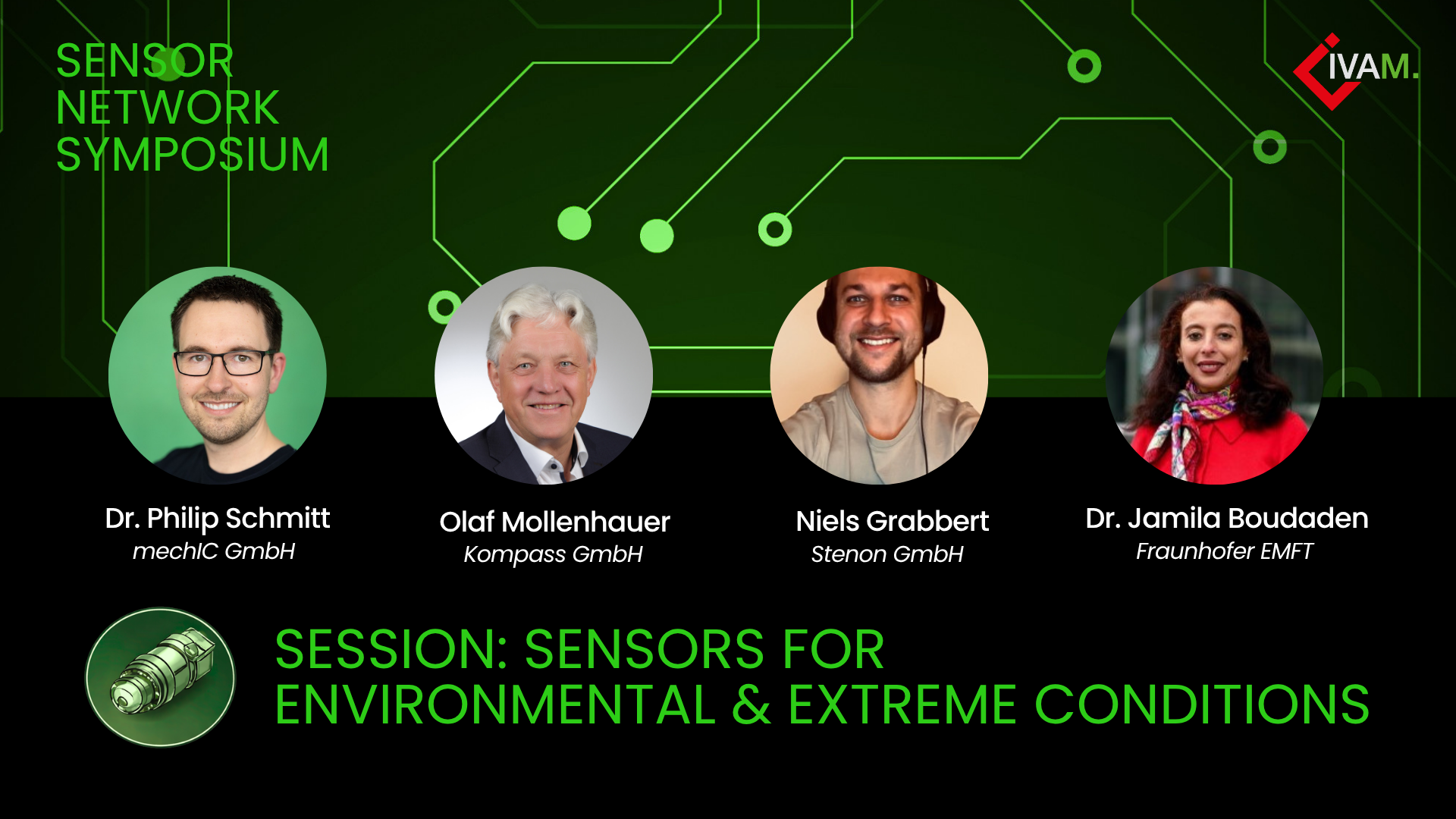 SENSOR
NETWORK
SYMPOSIUM

IVAM.

Dr. Philip Schmitt
mechIC GmbH

Olaf Mollenhauer
Kompass GmbH

Niels Grabbert
Stenon GmbH

Dr. Jamila Boudaden
Fraunhofer EMFT

SESSION: SENSORS FOR
ENVIRONMENTAL & EXTREME CONDITIONS